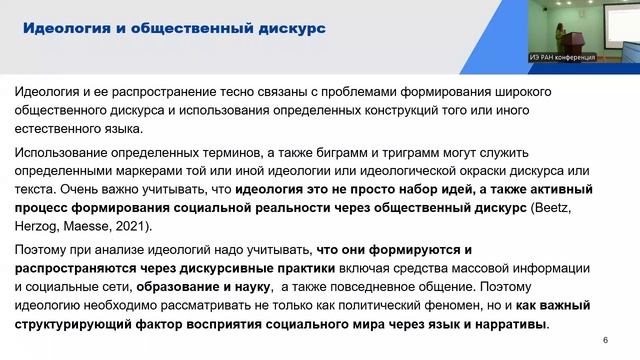 Идеология и общественный дискурс

ИЭ РАН конференция

Идеология и ее распространение тесно связаны с проблемами формирования широкого общественного дискурса и использования определенных конструкций того или иного естественного языка.

Использование определенных терминов, а также биграмм и триграмм могут служить определенными маркерами той или иной идеологии или идеологической окраски дискурса или текста. Очень важно учитывать, что идеология это не просто набор идей, а также активный процесс формирования социальной реальности через общественный дискурс (Beetz, Herzog, Maesse, 2021).

Поэтому при анализе идеологий надо учитывать, что они формируются и распространяются через дискурсивные практики включая средства массовой информации и социальные сети, образование и науку, а также повседневное общение. Поэтому идеологию необходимо рассматривать не только как политический феномен, но и как важный структурирующий фактор восприятия социального мира через язык и нарративы.

6